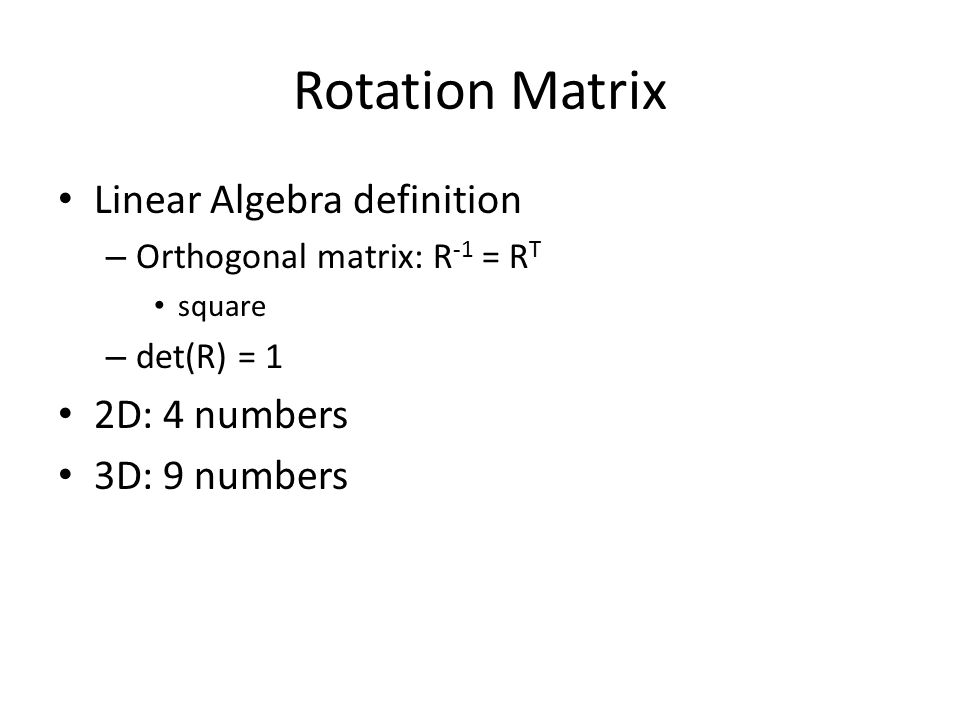 Rotation Matrix

• Linear Algebra definition
– Orthogonal matrix: $R^{-1} = R^T$
• square
– det(R) = 1
• 2D: 4 numbers
• 3D: 9 numbers